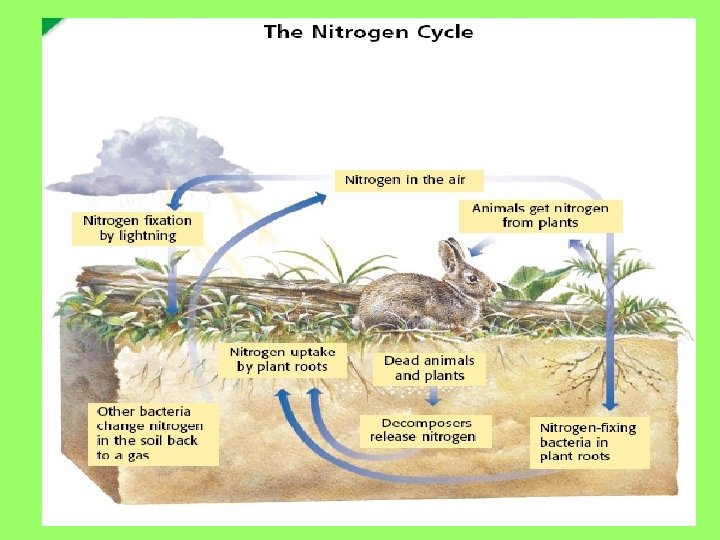 The Nitrogen Cycle

Nitrogen in the air

Nitrogen fixation by lightning

Animals get nitrogen from plants

Nitrogen uptake by plant roots

Dead animals and plants

Other bacteria change nitrogen in the soil back to a gas

Decomposers release nitrogen

Nitrogen-fixing bacteria in plant roots